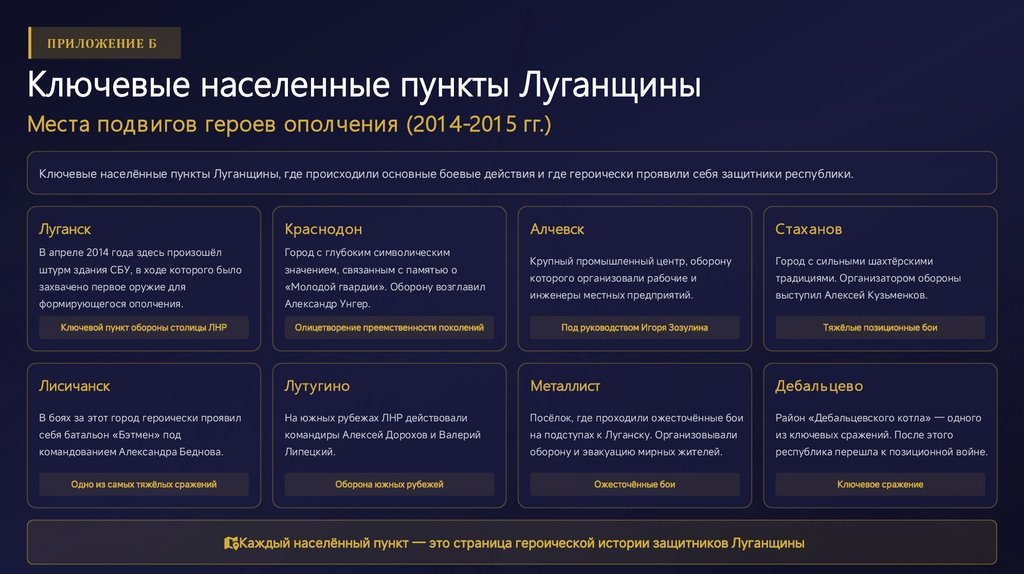 ПРИЛОЖЕНИЕ Б

Ключевые населенные пункты Луганщины

Места подвигов героев ополчения (2014-2015 гг.)

Ключевые населённые пункты Луганщины, где происходили основные боевые действия и где героически проявили себя защитники республики.

Луганск

В апреле 2014 года здесь произошёл штурм здания СБУ, в ходе которого было захвачено первое оружие для формирующегося ополчения.

Ключевой пункт обороны столицы ЛНР

Краснодон

Город с глубоким символическим значением, связанным с памятью о «Молодой гвардии». Оборону возглавил Александр Унгер.

Олицетворение преемственности поколений

Алчевск

Крупный промышленный центр, оборону которого организовали рабочие и инженеры местных предприятий.

Под руководством Игоря Зозулина

Стаханов

Город с сильными шахтёрскими традициями. Организатором обороны выступил Алексей Кузьменков.

Тяжёлые позиционные бои

Лисичанск

В боях за этот город героически проявил себя батальон «Бэтмен» под командованием Александра Беднова.

Одно из самых тяжёлых сражений

Лутугино

На южных рубежах ЛНР действовали командиры Алексей Дорохов и Валерий Липецкий.

Оборона южных рубежей

Металлист

Посёлок, где проходили ожесточённые бои на подступах к Луганску. Организовывали оборону и эвакуацию мирных жителей.

Ожесточённые бои

Дебальцево

Район «Дебальцевского котла» — одного из ключевых сражений. После этого республика перешла к позиционной войне.

Ключевое сражение

Каждый населённый пункт — это страница героической истории защитников Луганщины